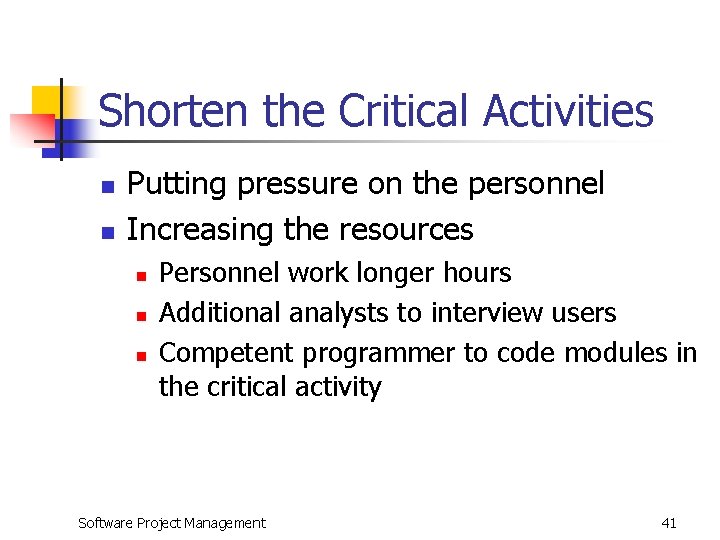 Shorten the Critical Activities

- Putting pressure on the personnel
- Increasing the resources
  - Personnel work longer hours
  - Additional analysts to interview users
  - Competent programmer to code modules in the critical activity

Software Project Management

41